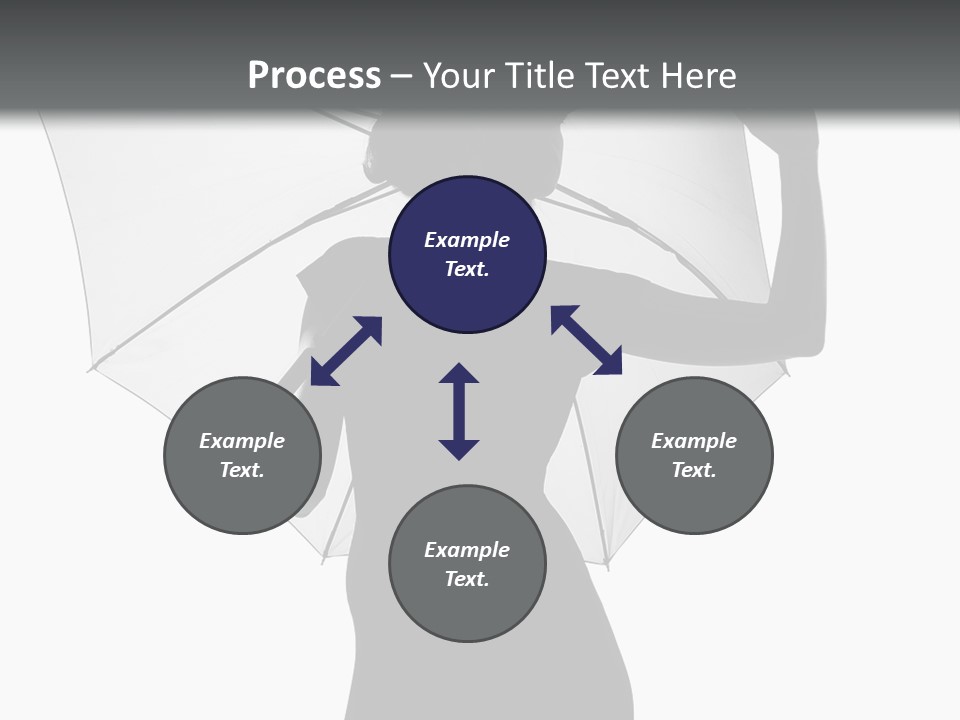 Process – Your Title Text Here

Example Text.

Example Text.

Example Text.

Example Text.